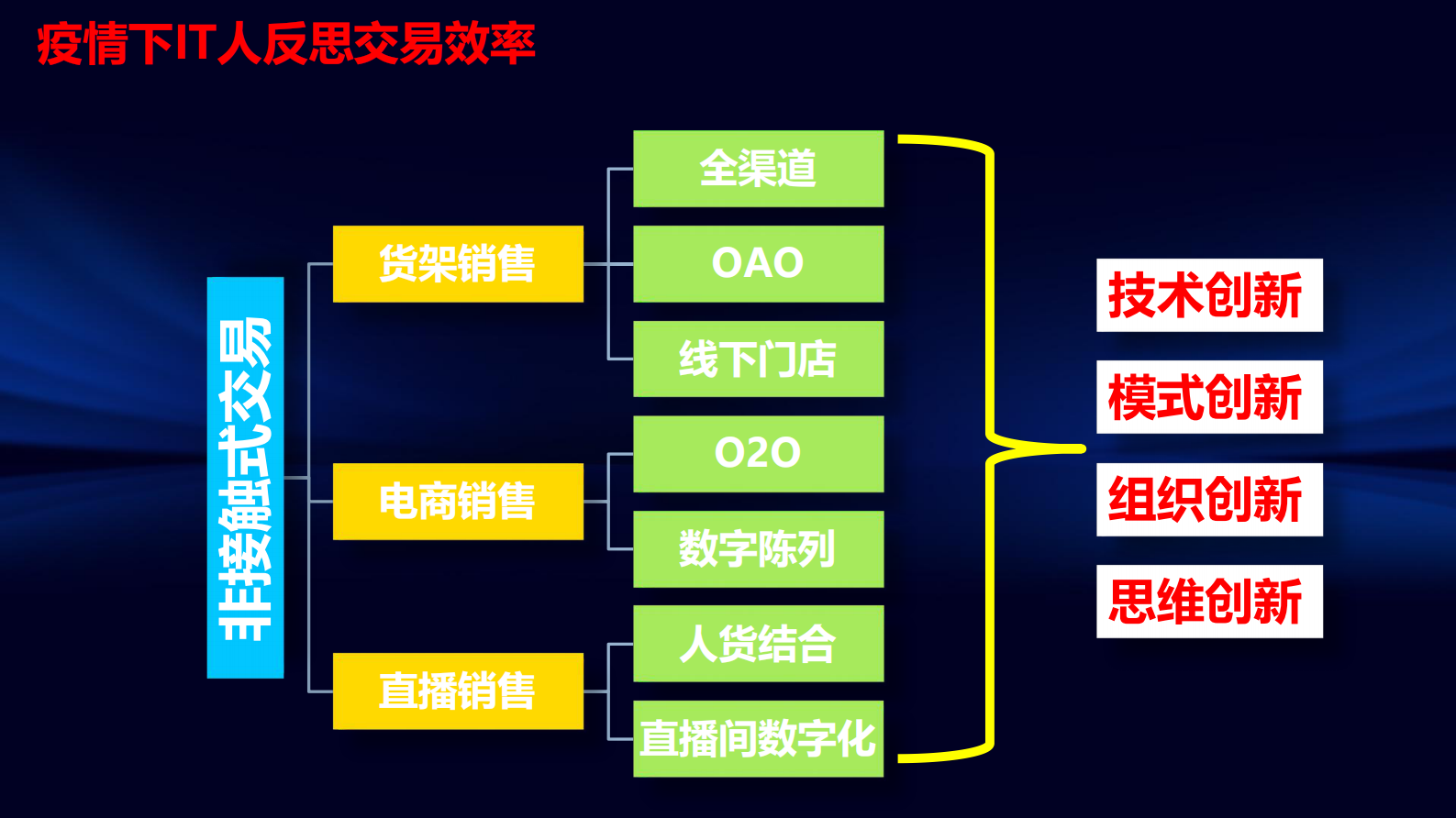 疫情下IT人反思交易效率

非接触式交易

货架销售

电商销售

直播销售

全渠道

OAO

线下门店

O2O

数字陈列

人货结合

直播间数字化

技术创新

模式创新

组织创新

思维创新